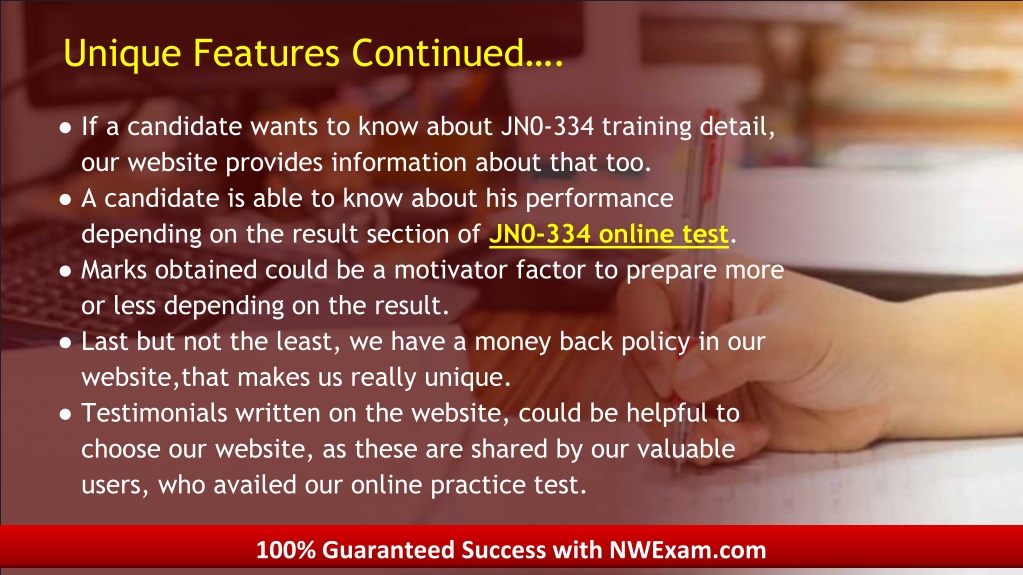 Unique Features Continued….

● If a candidate wants to know about JN0-334 training detail, our website provides information about that too.
● A candidate is able to know about his performance depending on the result section of JN0-334 online test.
● Marks obtained could be a motivator factor to prepare more or less depending on the result.
● Last but not the least, we have a money back policy in our website,that makes us really unique.
● Testimonials written on the website, could be helpful to choose our website, as these are shared by our valuable users, who availed our online practice test.

100% Guaranteed Success with NWExam.com